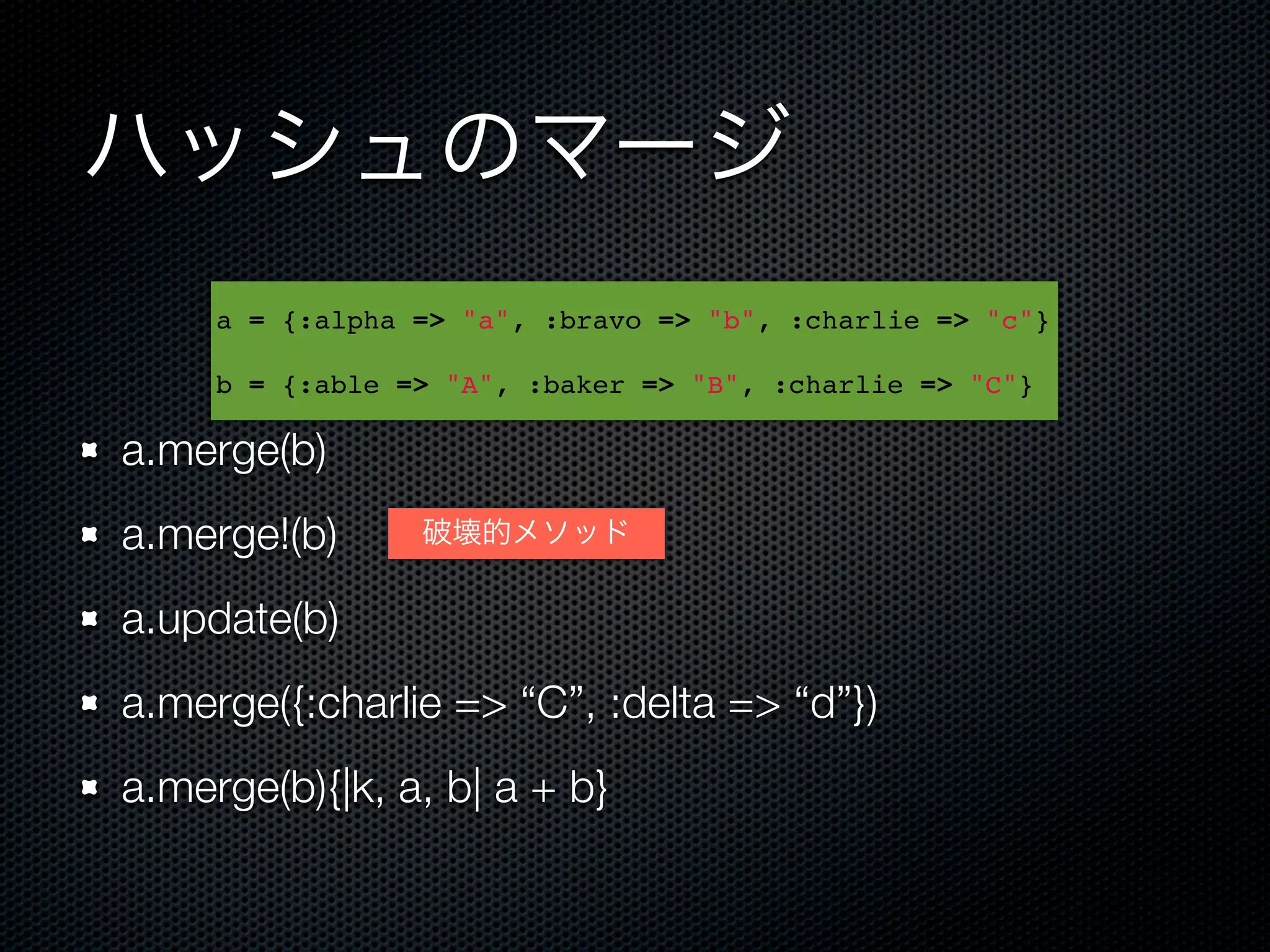 ハッシュのマージ

a = {:alpha => "a", :bravo => "b", :charlie => "c"}

b = {:able => "A", :baker => "B", :charlie => "C"}

a.merge(b)

a.merge!(b)

破壊的メソッド

a.update(b)

a.merge({:charlie => “C”, :delta => “d”})

a.merge(b){|k, a, b| a + b}